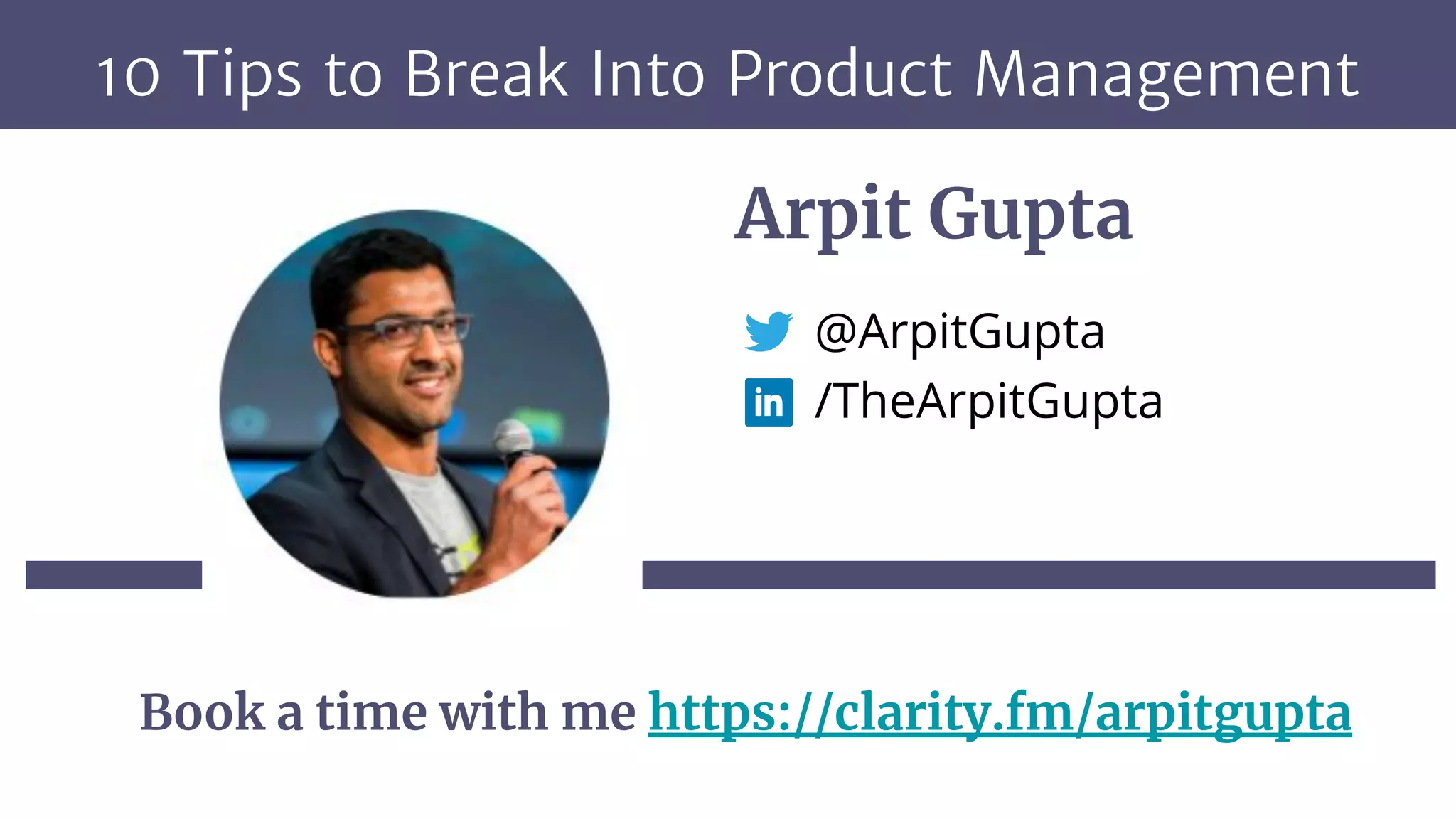 10 Tips to Break Into Product Management

Arpit Gupta

@ArpitGupta

in /TheArpitGupta

Book a time with me https://clarity.fm/arpitgupta